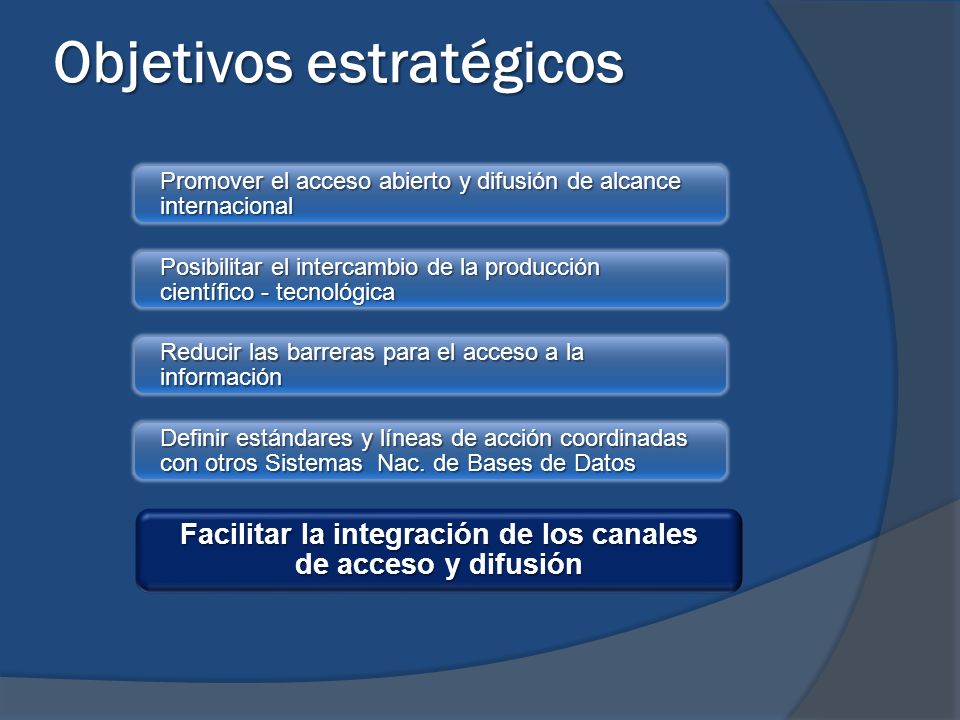 Objetivos estratégicos

Promover el acceso abierto y difusión de alcance internacional

Posibilitar el intercambio de la producción científico - tecnológica

Reducir las barreras para el acceso a la información

Definir estándares y líneas de acción coordinadas con otros Sistemas Nac. de Bases de Datos

Facilitar la integración de los canales de acceso y difusión